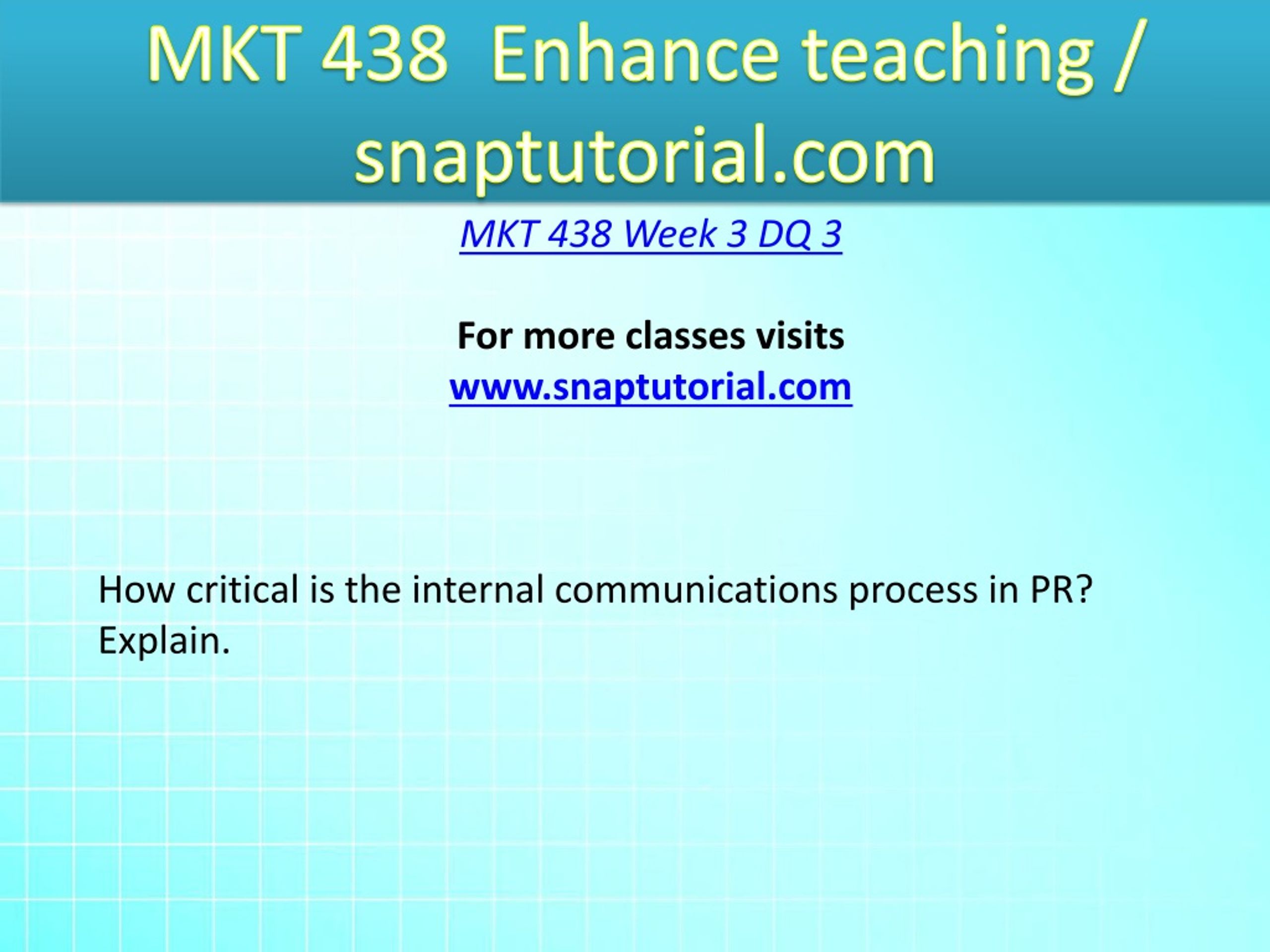 MKT 438 Enhance teaching / snaptutorial.com

MKT 438 Week 3 DQ 3

For more classes visits
www.snaptutorial.com

How critical is the internal communications process in PR? Explain.